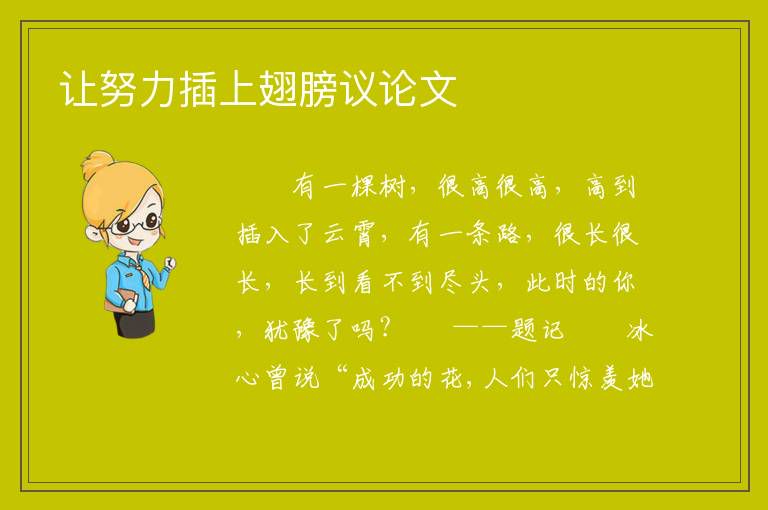 让努力插上翅膀议论文

有一棵树，很高很高，高到插入了云霄，有一条路，很长很长，长到看不到尽头，此时的你，犹豫了吗？　——题记　冰心曾说“成功的花，人们只惊羡她